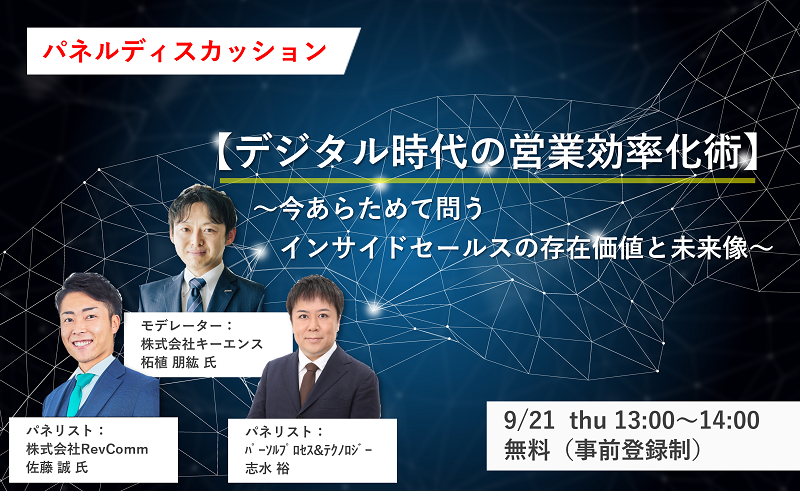 パネルディスカッション

【デジタル時代の営業効率化術】
～今あらためて問う
インサイドセールスの存在価値と未来像～

モデレーター：
株式会社キーエンス
柘植 朋紘 氏

パネリスト：
株式会社RevComm
佐藤 誠 氏

パネリスト：
ﾊﾟｰｿﾙﾌﾟﾛｾｽ&ﾃｸﾉﾛｼﾞｰ
志水 裕

9/21 thu 13:00～14:00
無料（事前登録制）